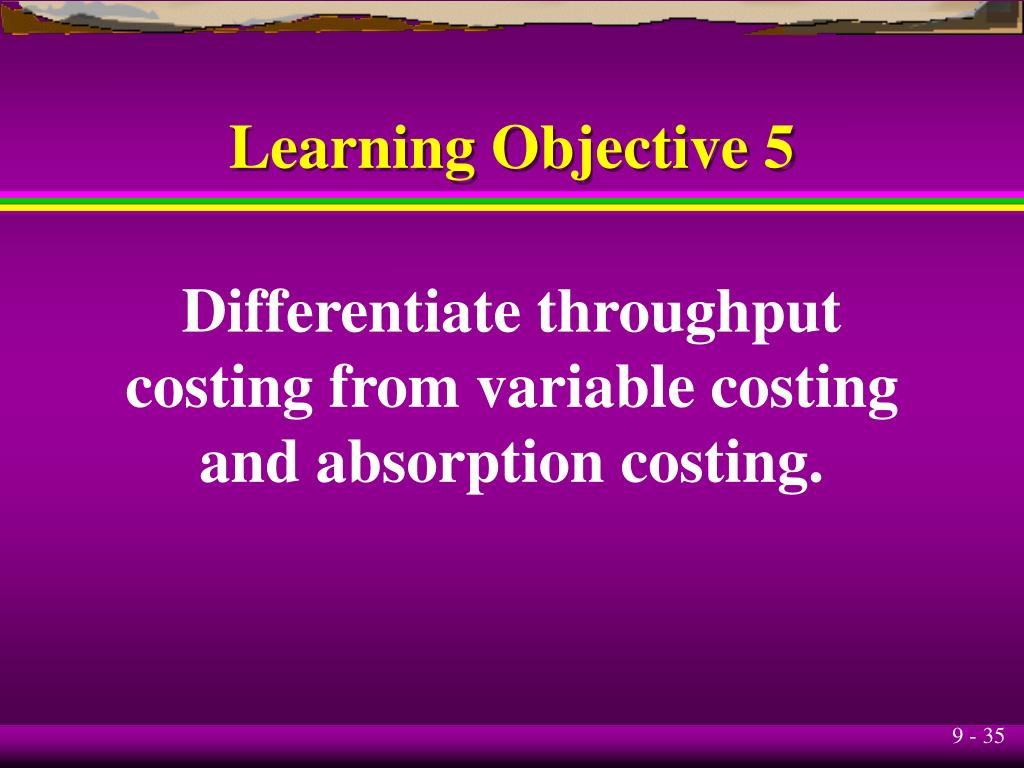 Learning Objective 5

Differentiate throughput costing from variable costing and absorption costing.

9 - 35